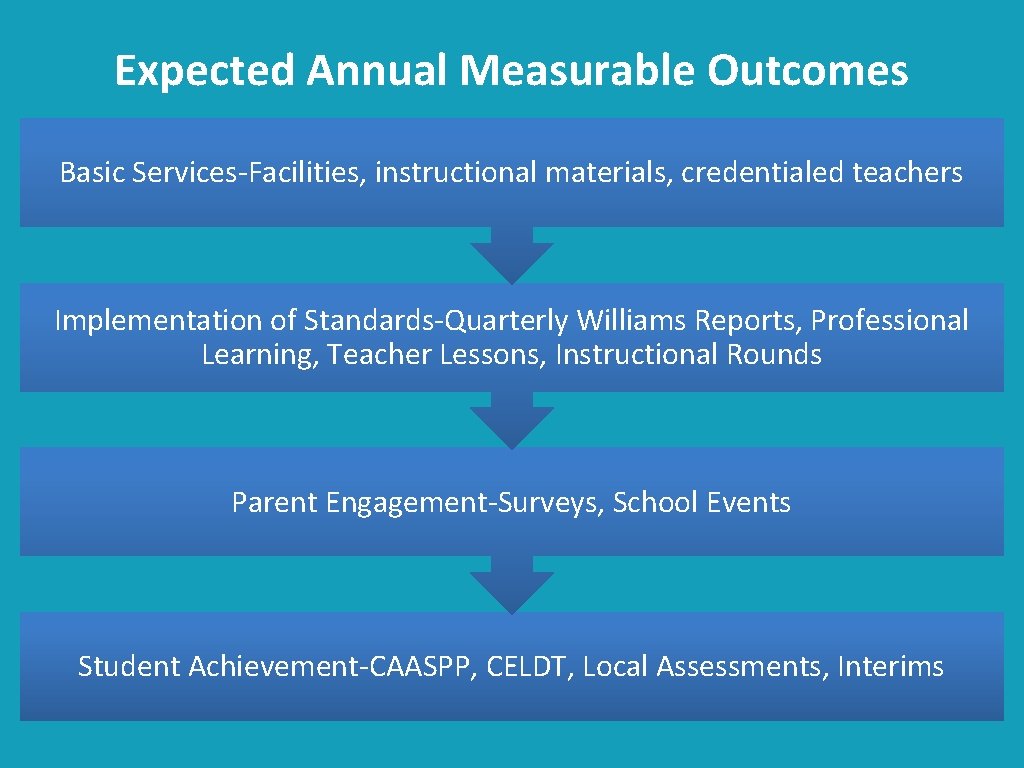 Expected Annual Measurable Outcomes

Basic Services-Facilities, instructional materials, credentialed teachers

Implementation of Standards-Quarterly Williams Reports, Professional Learning, Teacher Lessons, Instructional Rounds

Parent Engagement-Surveys, School Events

Student Achievement-CAASPP, CELDT, Local Assessments, Interims